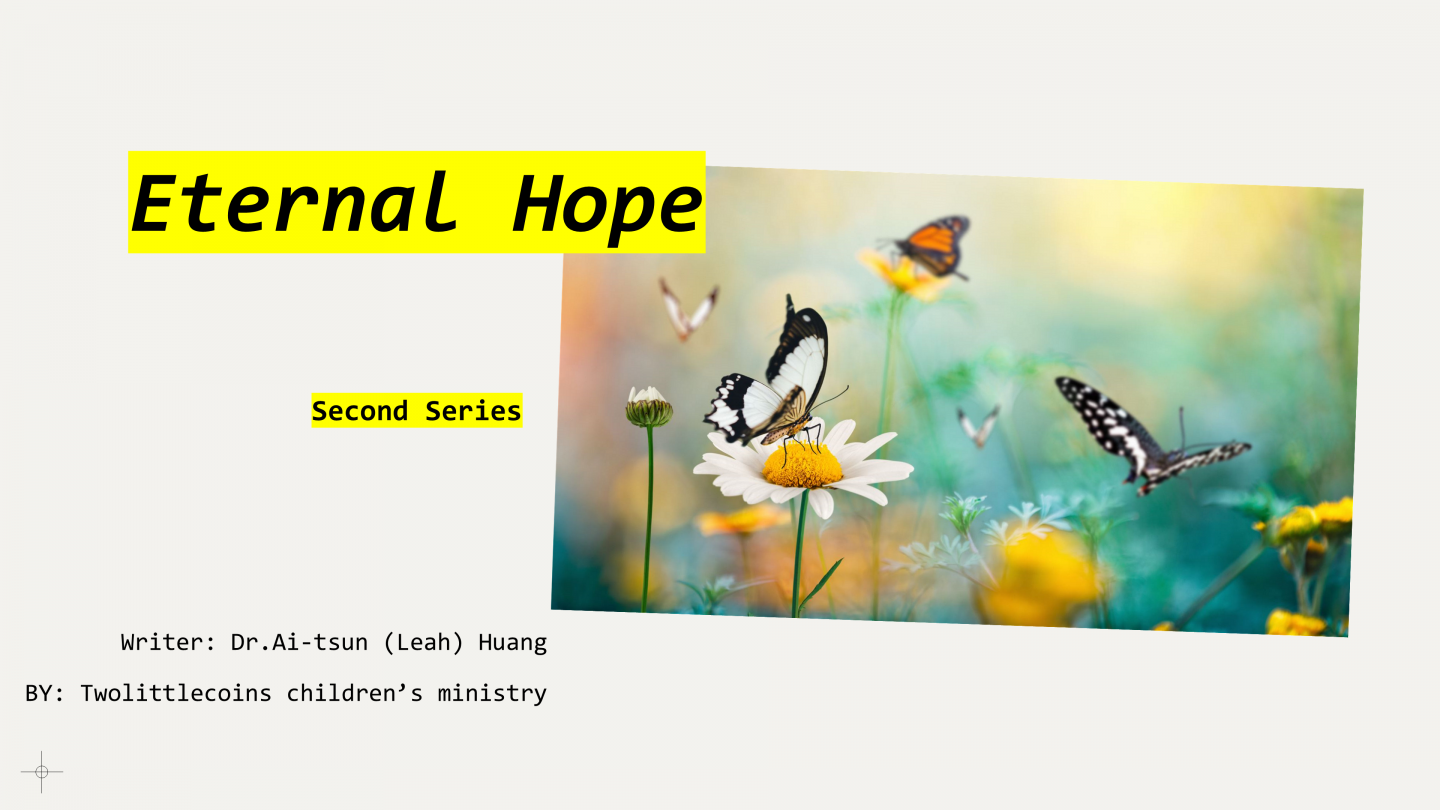 Eternal Hope

Second Series

Writer: Dr.Ai-tsun (Leah) Huang

BY: Twolittlecoins children’s ministry